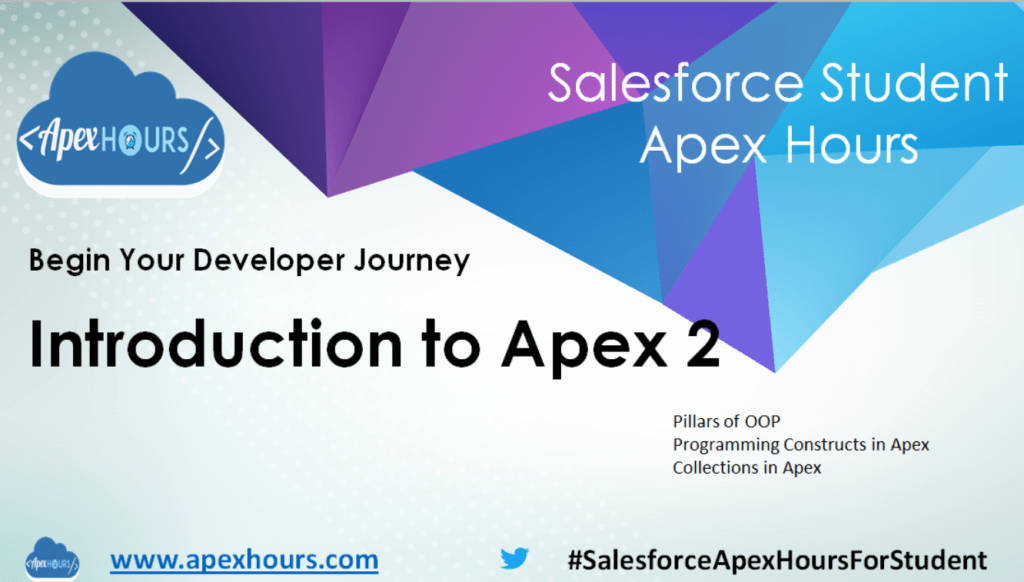 <ApexHOURS/>

Salesforce Student Apex Hours

Begin Your Developer Journey

Introduction to Apex 2

Pillars of OOP
Programming Constructs in Apex
Collections in Apex

www.apexhours.com

#SalesforceApexHoursForStudent